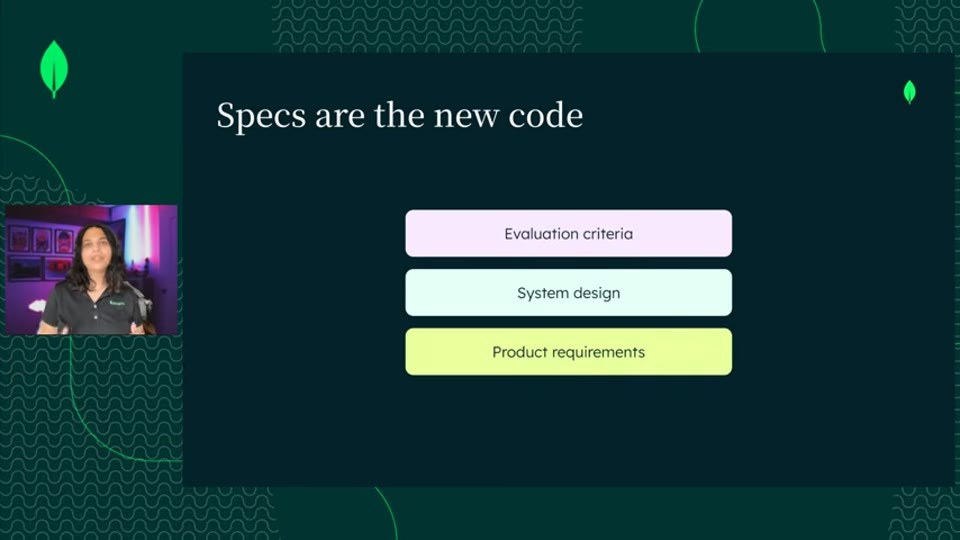 Specs are the new code

Evaluation criteria

System design

Product requirements